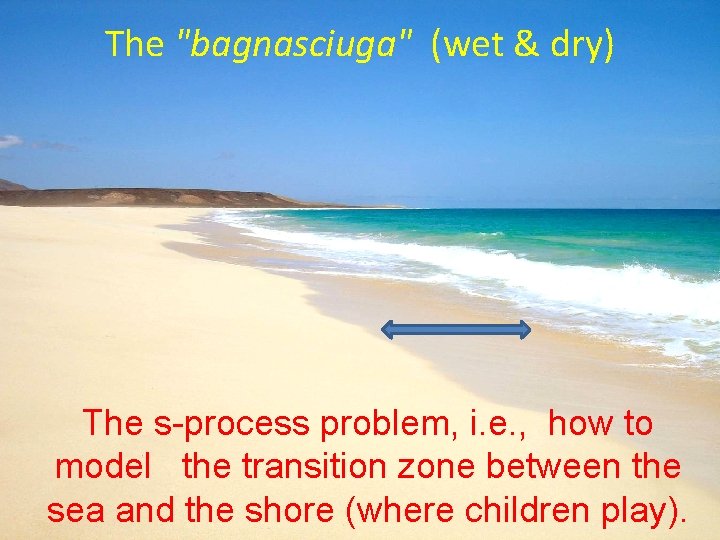 The "bagnasciuga" (wet & dry)

The s-process problem, i.e., how to model the transition zone between the sea and the shore (where children play).